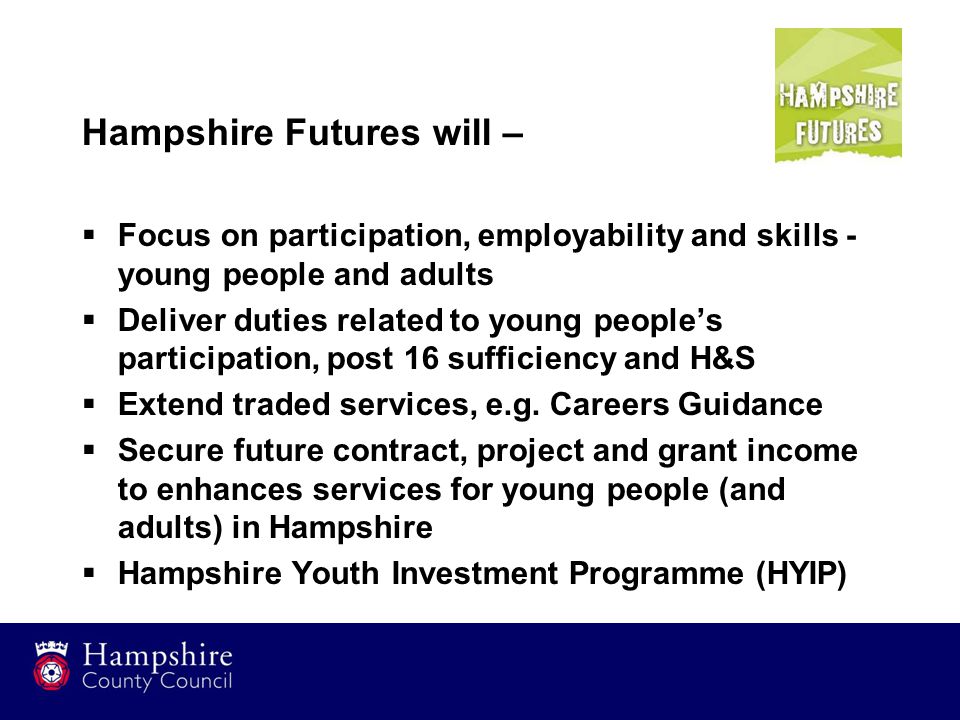 HAMPSHIRE FUTURES

Hampshire Futures will –

▪ Focus on participation, employability and skills - young people and adults
▪ Deliver duties related to young people's participation, post 16 sufficiency and H&S
▪ Extend traded services, e.g. Careers Guidance
▪ Secure future contract, project and grant income to enhances services for young people (and adults) in Hampshire
▪ Hampshire Youth Investment Programme (HYIP)

Hampshire County Council